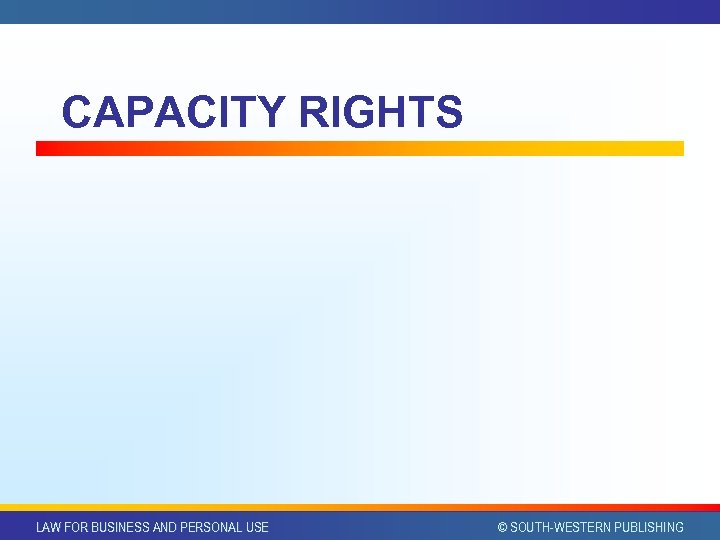 CAPACITY RIGHTS

LAW FOR BUSINESS AND PERSONAL USE

© SOUTH-WESTERN PUBLISHING